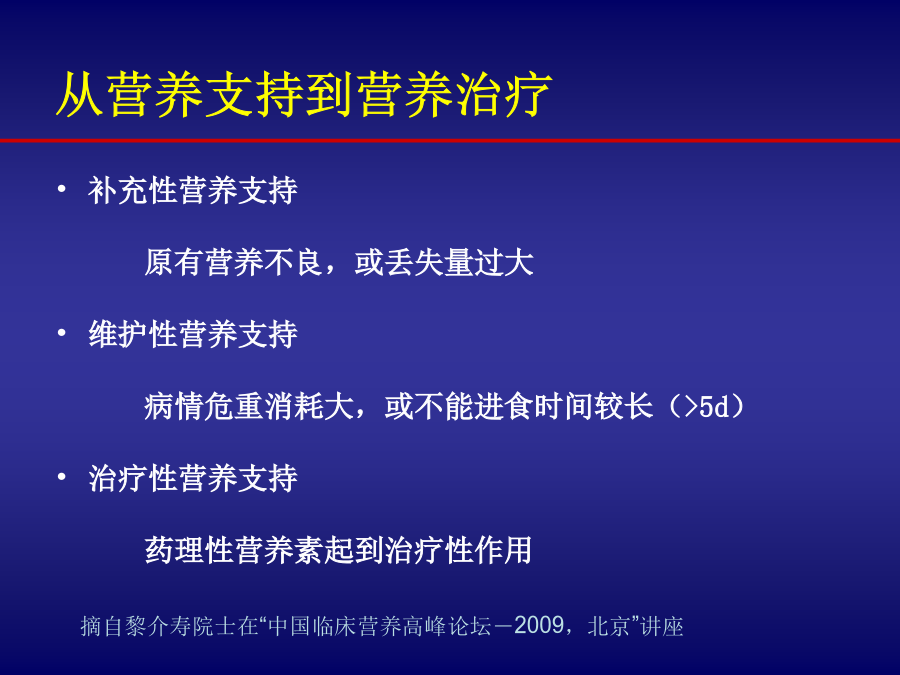 从营养支持到营养治疗

• 补充性营养支持

原有营养不良，或丢失量过大

• 维护性营养支持

病情危重消耗大，或不能进食时间较长（>5d）

• 治疗性营养支持

药理性营养素起到治疗性作用

摘自黎介寿院士在“中国临床营养高峰论坛－2009，北京”讲座